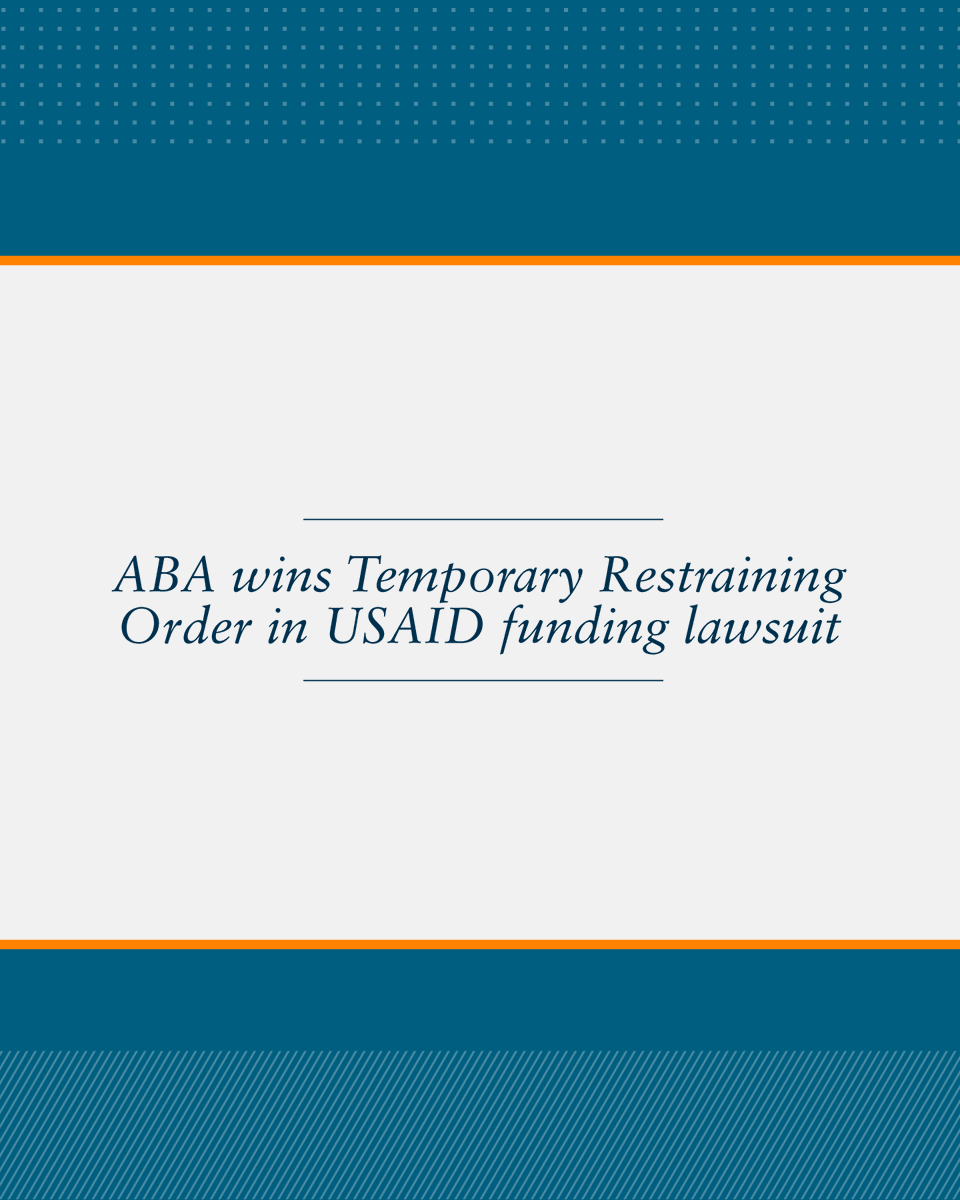 ABA wins Temporary Restraining Order in USAID funding lawsuit